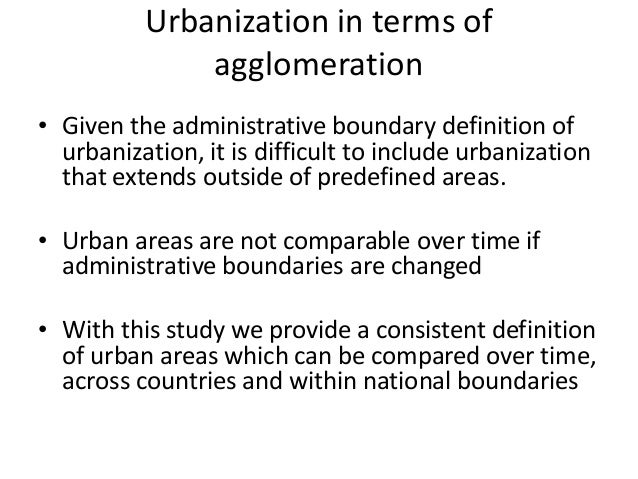 Urbanization in terms of agglomeration

• Given the administrative boundary definition of urbanization, it is difficult to include urbanization that extends outside of predefined areas.

• Urban areas are not comparable over time if administrative boundaries are changed

• With this study we provide a consistent definition of urban areas which can be compared over time, across countries and within national boundaries